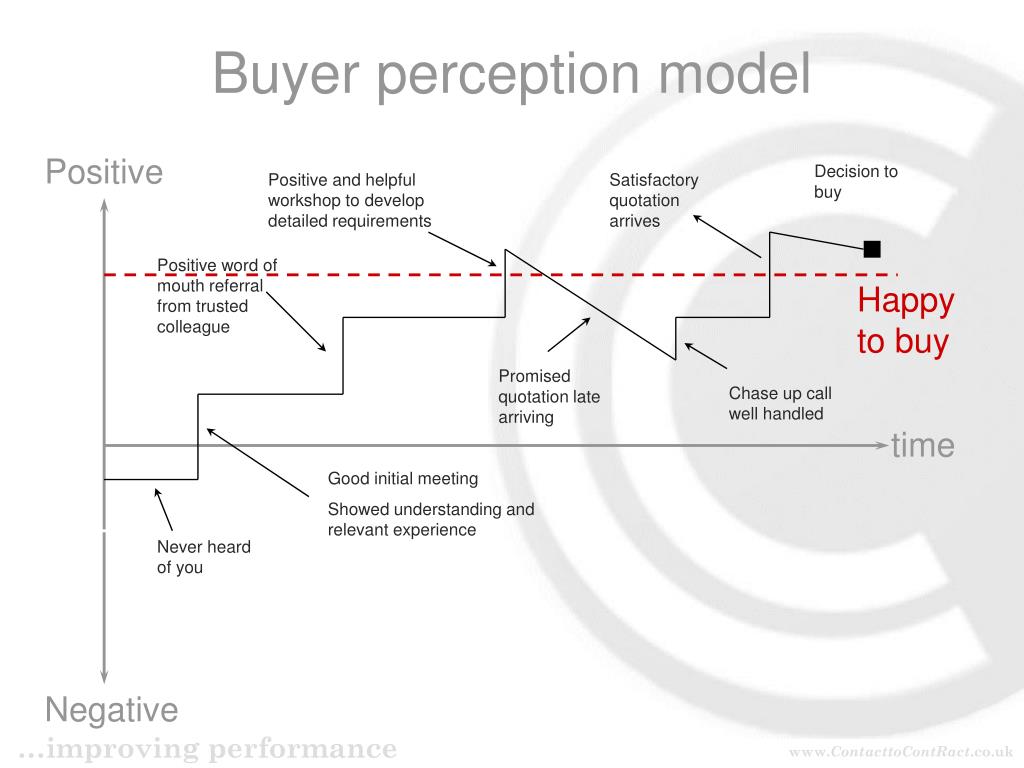 Buyer perception model

Positive

Positive and helpful workshop to develop detailed requirements

Satisfactory quotation arrives

Decision to buy

Positive word of mouth referral from trusted colleague

Happy to buy

Promised quotation late arriving

Chase up call well handled

time

Good initial meeting

Showed understanding and relevant experience

Never heard of you

Negative

...improving performance

www.ContacttoContRact.co.uk